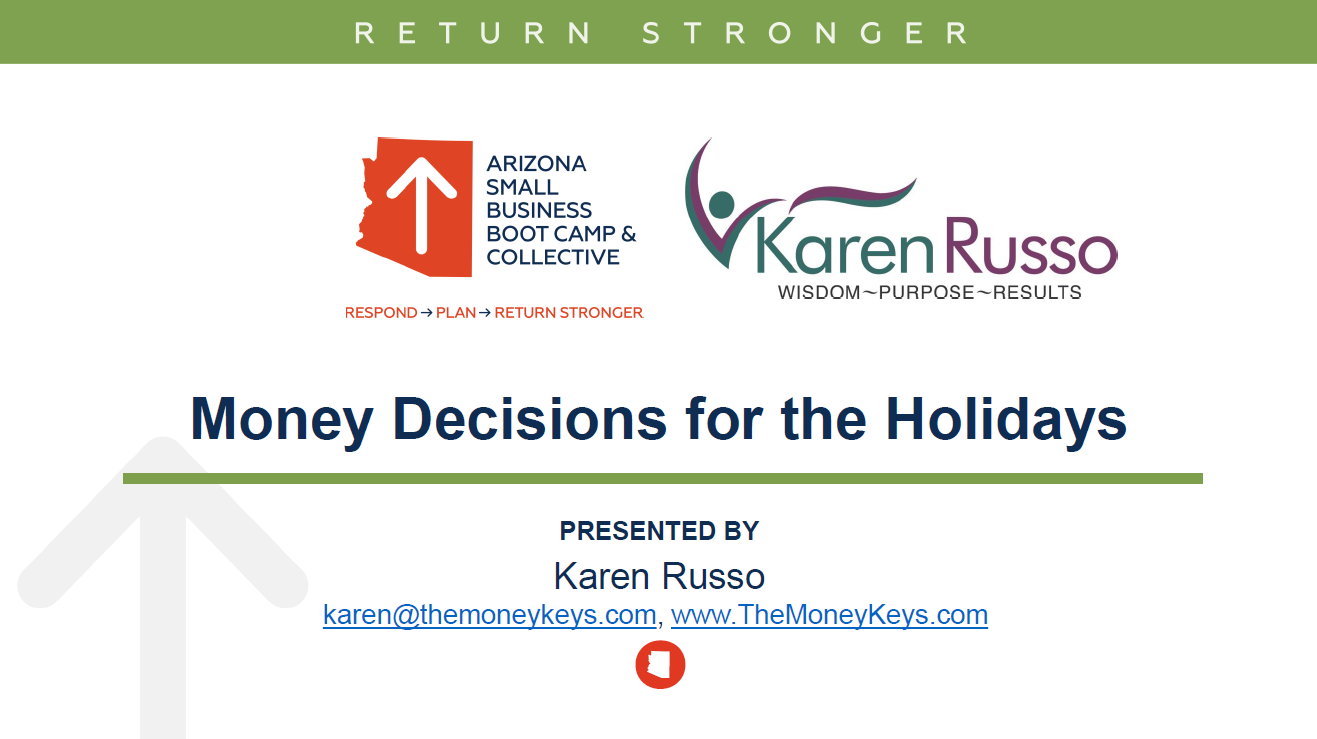 RETURN STRONGER

ARIZONA SMALL BUSINESS BOOT CAMP & COLLECTIVE

RESPOND → PLAN → RETURN STRONGER

Karen Russo
WISDOM~PURPOSE~RESULTS

Money Decisions for the Holidays

PRESENTED BY
Karen Russo
karen@themoneykeys.com, www.TheMoneyKeys.com